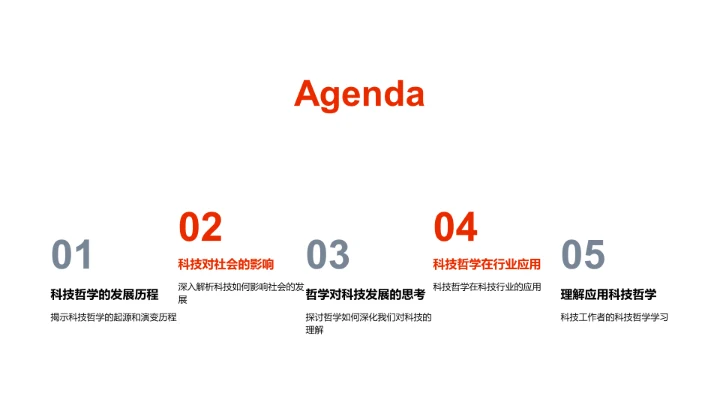 Agenda

01

科技哲学的发展历程

揭示科技哲学的起源和演变历程

02

科技对社会的影响

深入解析科技如何影响社会的发展

03

哲学对科技发展的思考

探讨哲学如何深化我们对科技的理解

04

科技哲学在行业应用

科技哲学在科技行业的应用

05

理解应用科技哲学

科技工作者的科技哲学学习